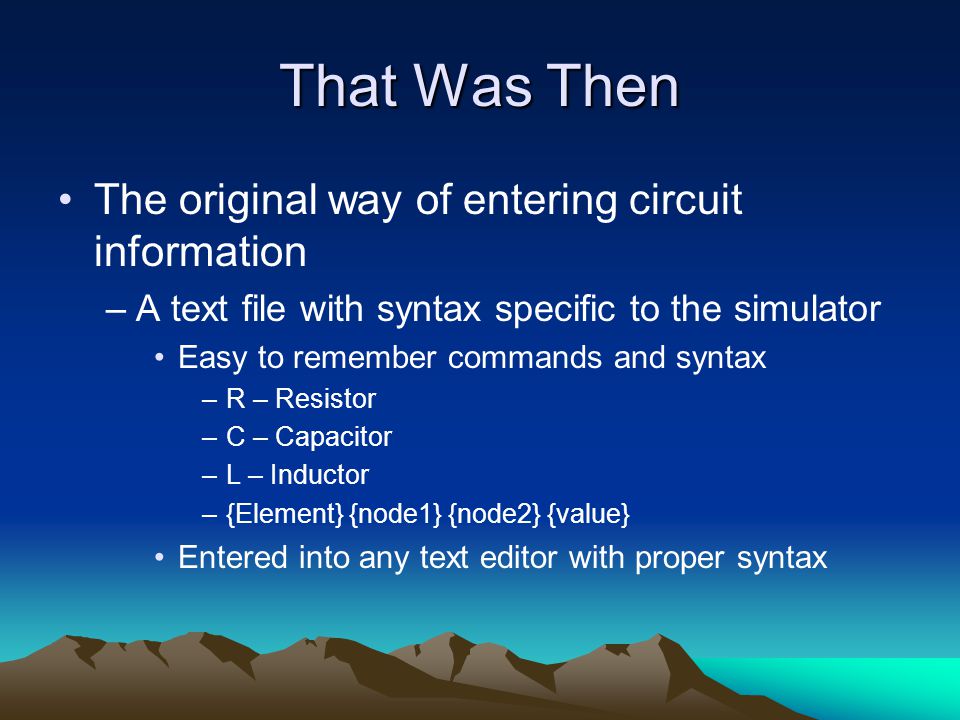 That Was Then

• The original way of entering circuit information

– A text file with syntax specific to the simulator

• Easy to remember commands and syntax

– R – Resistor

– C – Capacitor

– L – Inductor

– {Element} {node1} {node2} {value}

• Entered into any text editor with proper syntax